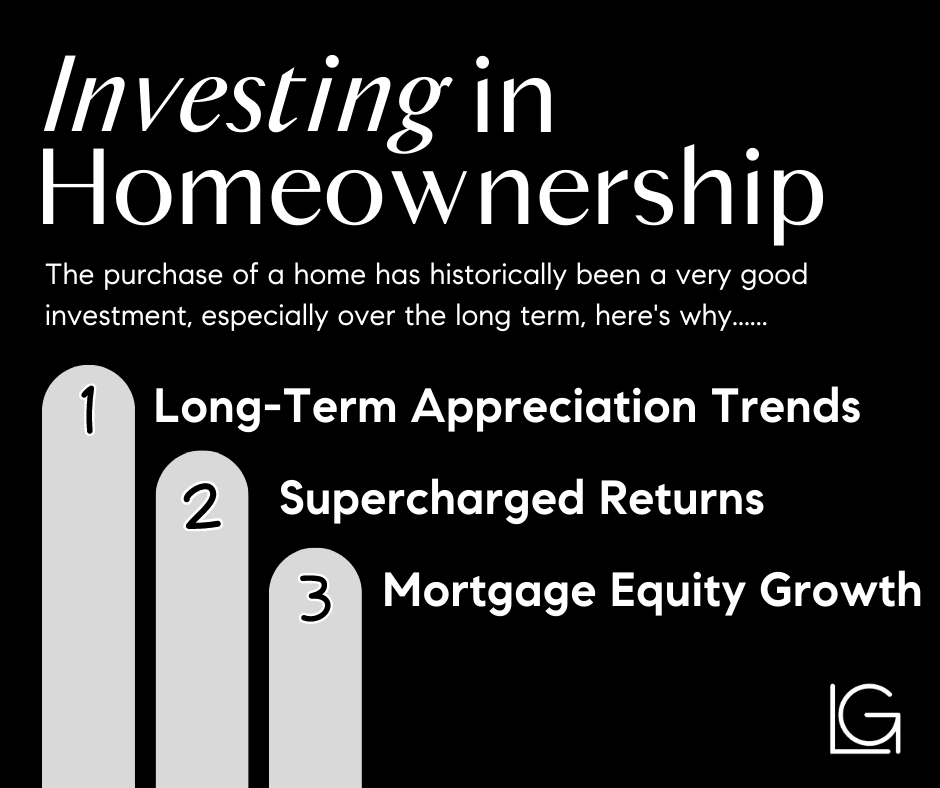 Investing in Homeownership

The purchase of a home has historically been a very good investment, especially over the long term, here's why......

1 Long-Term Appreciation Trends

2 Supercharged Returns

3 Mortgage Equity Growth

LG